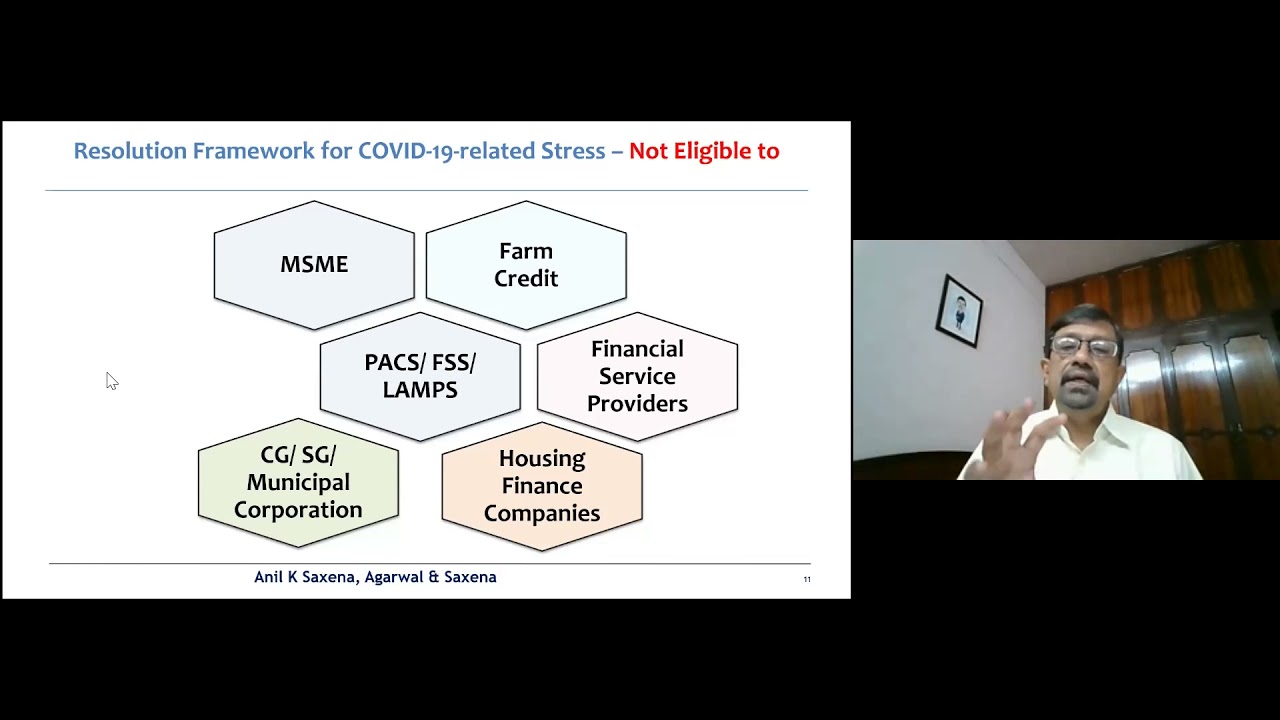 Resolution Framework for COVID-19-related Stress – Not Eligible to

MSME

Farm Credit

PACS/ FSS/ LAMPS

Financial Service Providers

CG/ SG/ Municipal Corporation

Housing Finance Companies

Anil K Saxena, Agarwal & Saxena

11